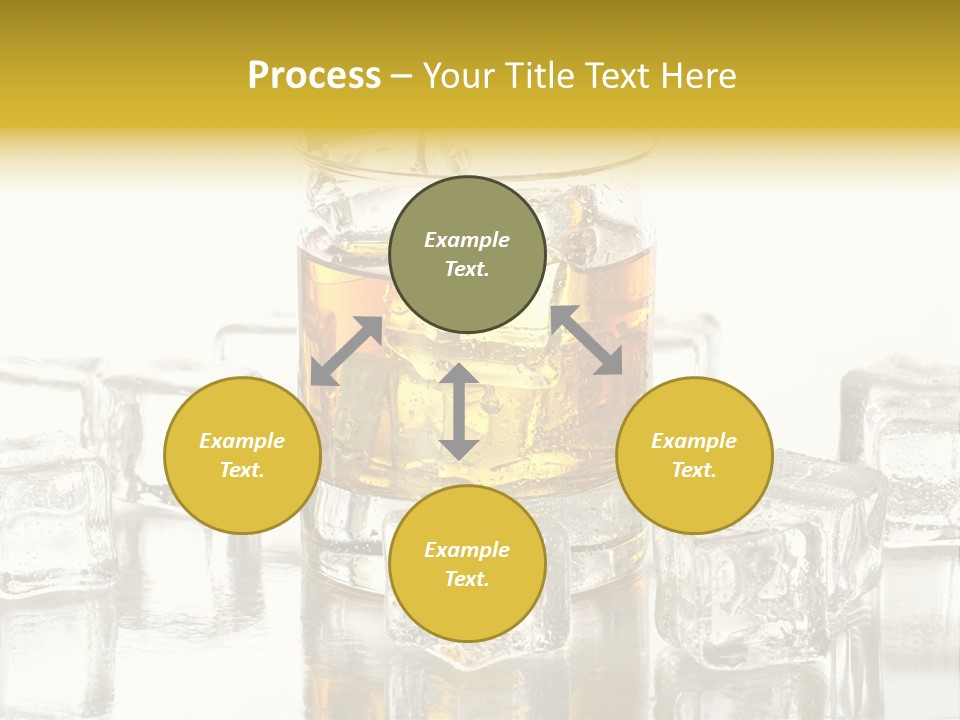 Process – Your Title Text Here

Example Text.

Example Text.

Example Text.

Example Text.